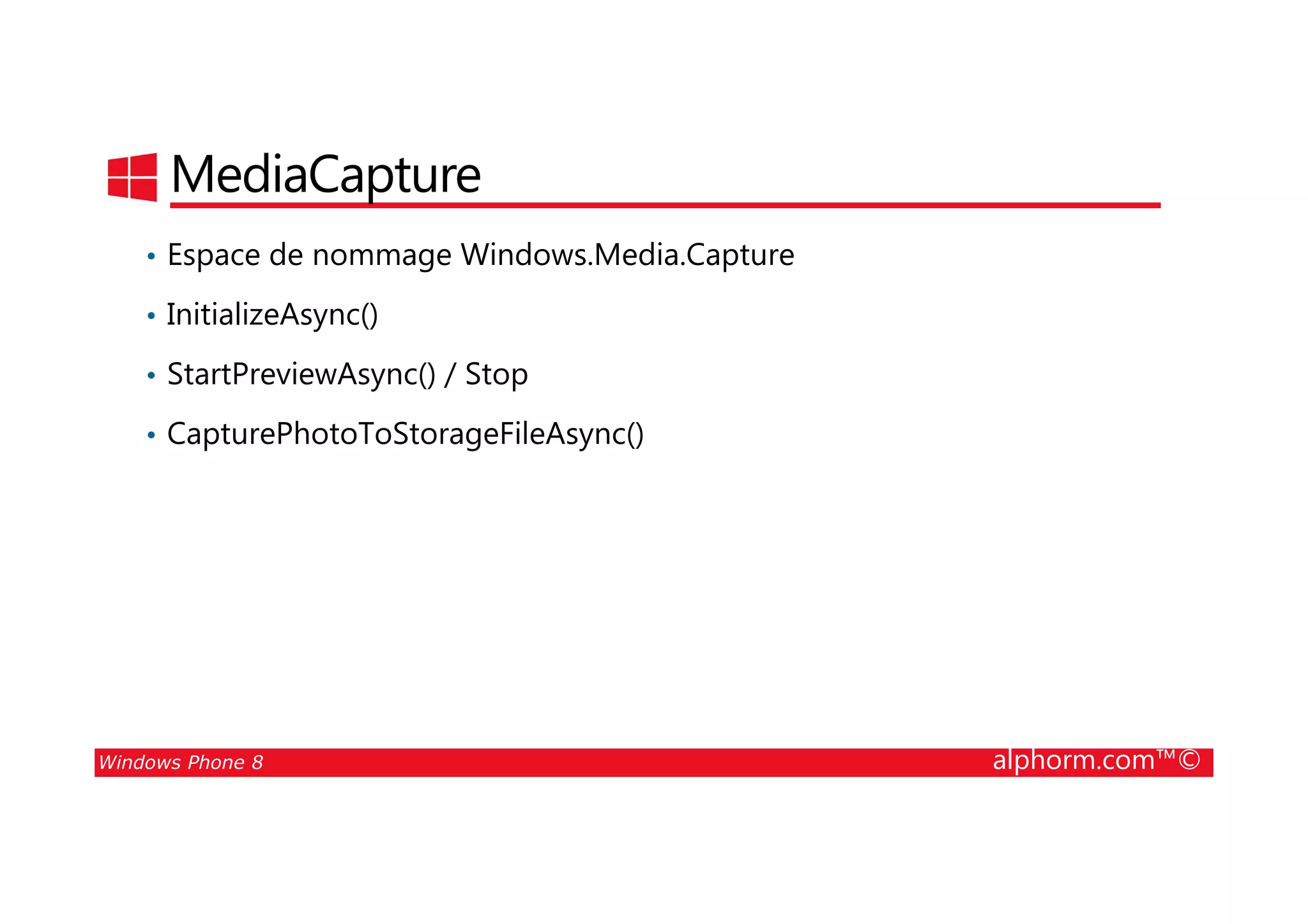 MediaCapture

• Espace de nommage Windows.Media.Capture
• InitializeAsync()
• StartPreviewAsync() / Stop
• CapturePhotoToStorageFileAsync()

Windows Phone 8

alphorm.com™©